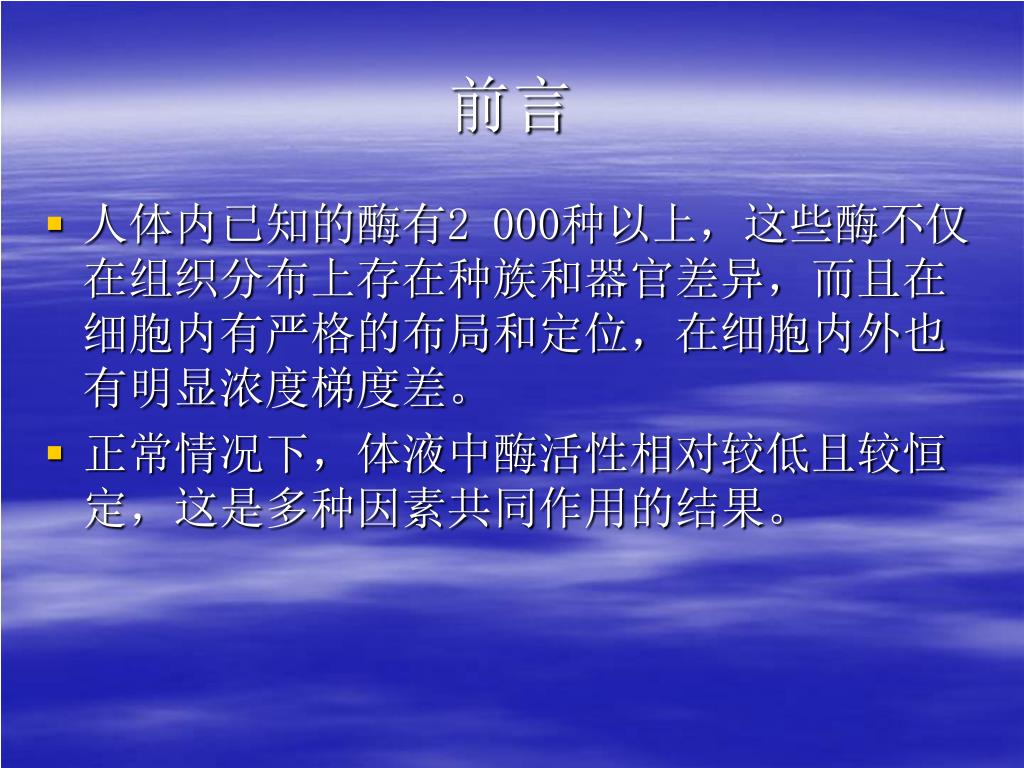 前言

▪ 人体内已知的酶有2 000种以上，这些酶不仅在组织分布上存在种族和器官差异，而且在细胞内有严格的布局和定位，在细胞内外也有明显浓度梯度差。

▪ 正常情况下，体液中酶活性相对较低且较恒定，这是多种因素共同作用的结果。